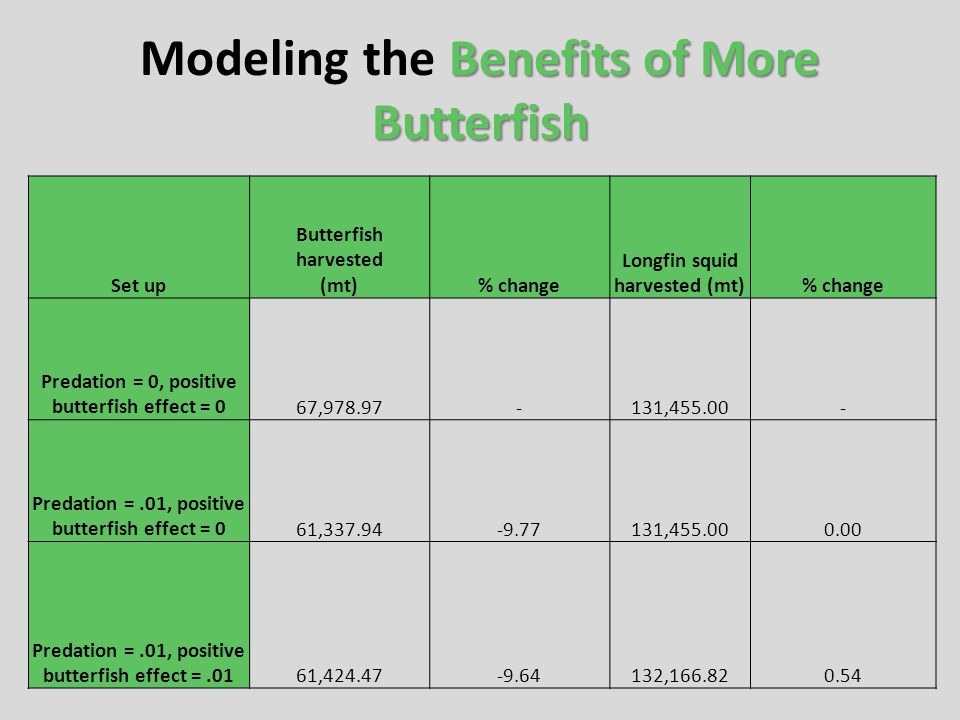 Modeling the Benefits of More Butterfish

| Set up | Butterfish harvested (mt) | % change | Longfin squid harvested (mt) | % change |
|---|---|---|---|---|
| Predation = 0, positive butterfish effect = 0 | 67,978.97 | - | 131,455.00 | - |
| Predation = .01, positive butterfish effect = 0 | 61,337.94 | -9.77 | 131,455.00 | 0.00 |
| Predation = .01, positive butterfish effect = .01 | 61,424.47 | -9.64 | 132,166.82 | 0.54 |